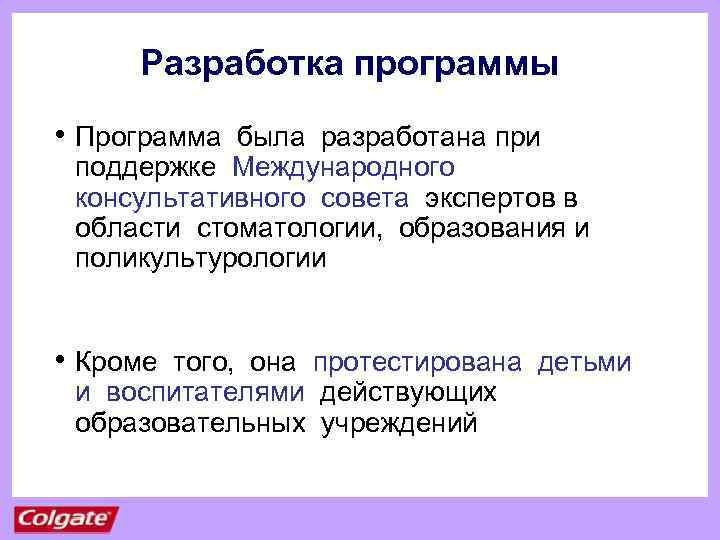 Разработка программы

• Программа была разработана при поддержке Международного консультативного совета экспертов в области стоматологии, образования и поликультурологии

• Кроме того, она протестирована детьми и воспитателями действующих образовательных учреждений

Colgate